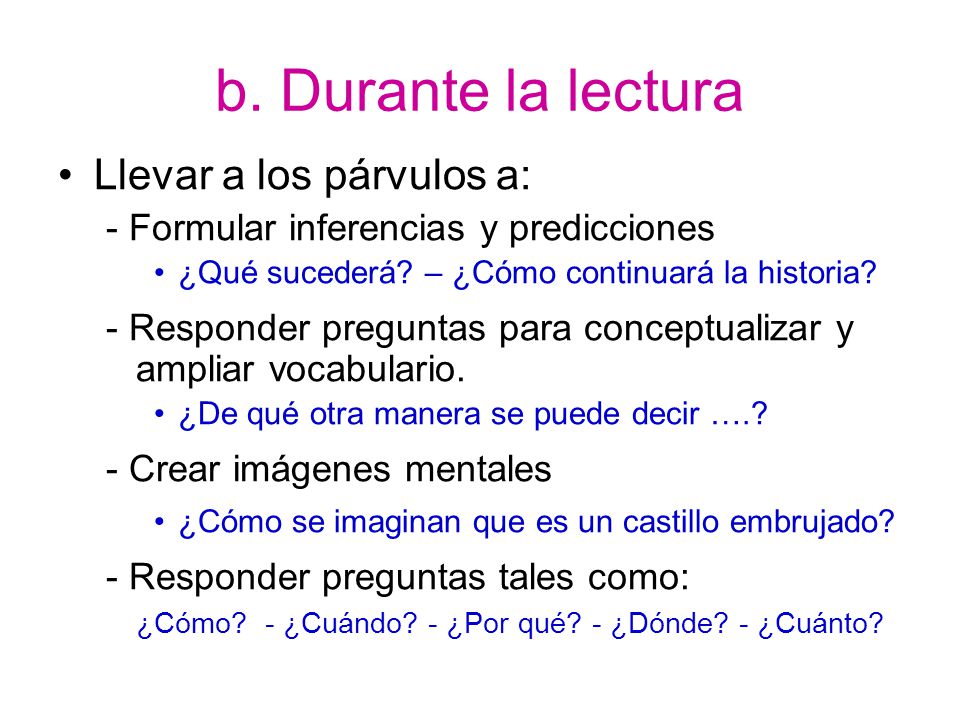 b. Durante la lectura

• Llevar a los párvulos a:

- Formular inferencias y predicciones

• ¿Qué sucederá? – ¿Cómo continuará la historia?

- Responder preguntas para conceptualizar y ampliar vocabulario.

• ¿De qué otra manera se puede decir ….?

- Crear imágenes mentales

• ¿Cómo se imaginan que es un castillo embrujado?

- Responder preguntas tales como:

¿Cómo? - ¿Cuándo? - ¿Por qué? - ¿Dónde? - ¿Cuánto?